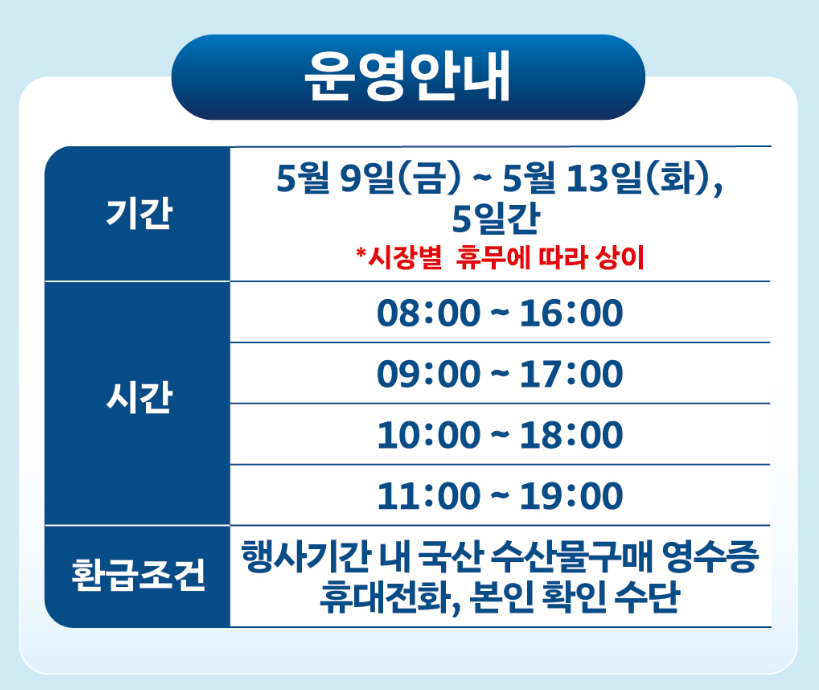 운영안내

| 기간 | 5월 9일(금) ~ 5월 13일(화), 5일간 *시장별 휴무에 따라 상이 |
|---|---|
| 시간 | 08:00 ~ 16:00 |
| | 09:00 ~ 17:00 |
| | 10:00 ~ 18:00 |
| | 11:00 ~ 19:00 |
| 환급조건 | 행사기간 내 국산 수산물구매 영수증 휴대전화, 본인 확인 수단 |